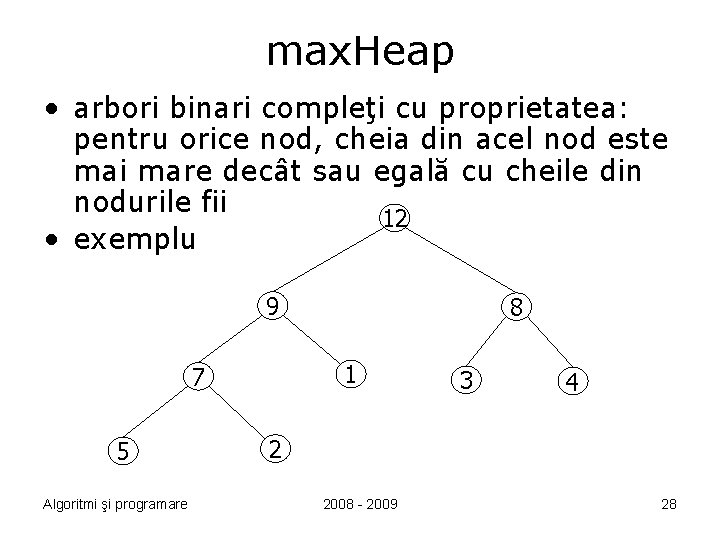 maxHeap

• arbori binari compleţi cu proprietatea: pentru orice nod, cheia din acel nod este mai mare decât sau egală cu cheile din nodurile fii
• exemplu

12
9
8
7
1
3
4
5
2

Algoritmi şi programare

2008 - 2009

28